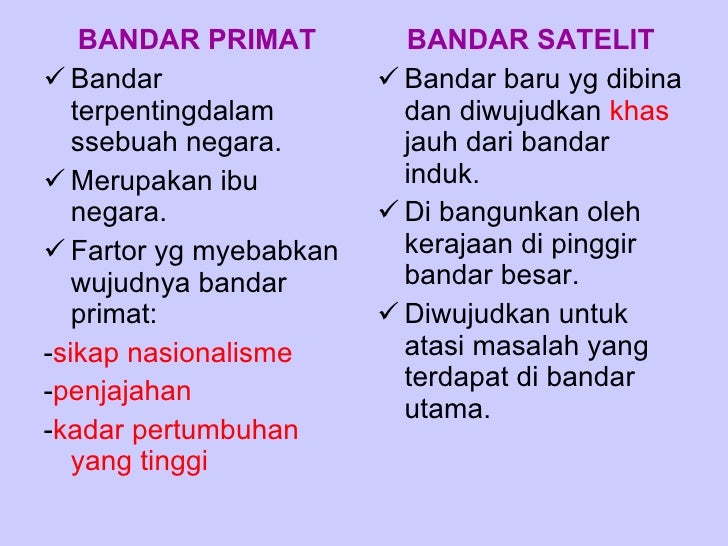 BANDAR PRIMAT

✓ Bandar terpentingdalam ssebuah negara.

✓ Merupakan ibu negara.

✓ Fartor yg myebabkan wujudnya bandar primat:

-sikap nasionalisme

-penjajahan

-kadar pertumbuhan yang tinggi

BANDAR SATELIT

✓ Bandar baru yg dibina dan diwujudkan khas jauh dari bandar induk.

✓ Di bangunkan oleh kerajaan di pinggir bandar besar.

✓ Diwujudkan untuk atasi masalah yang terdapat di bandar utama.